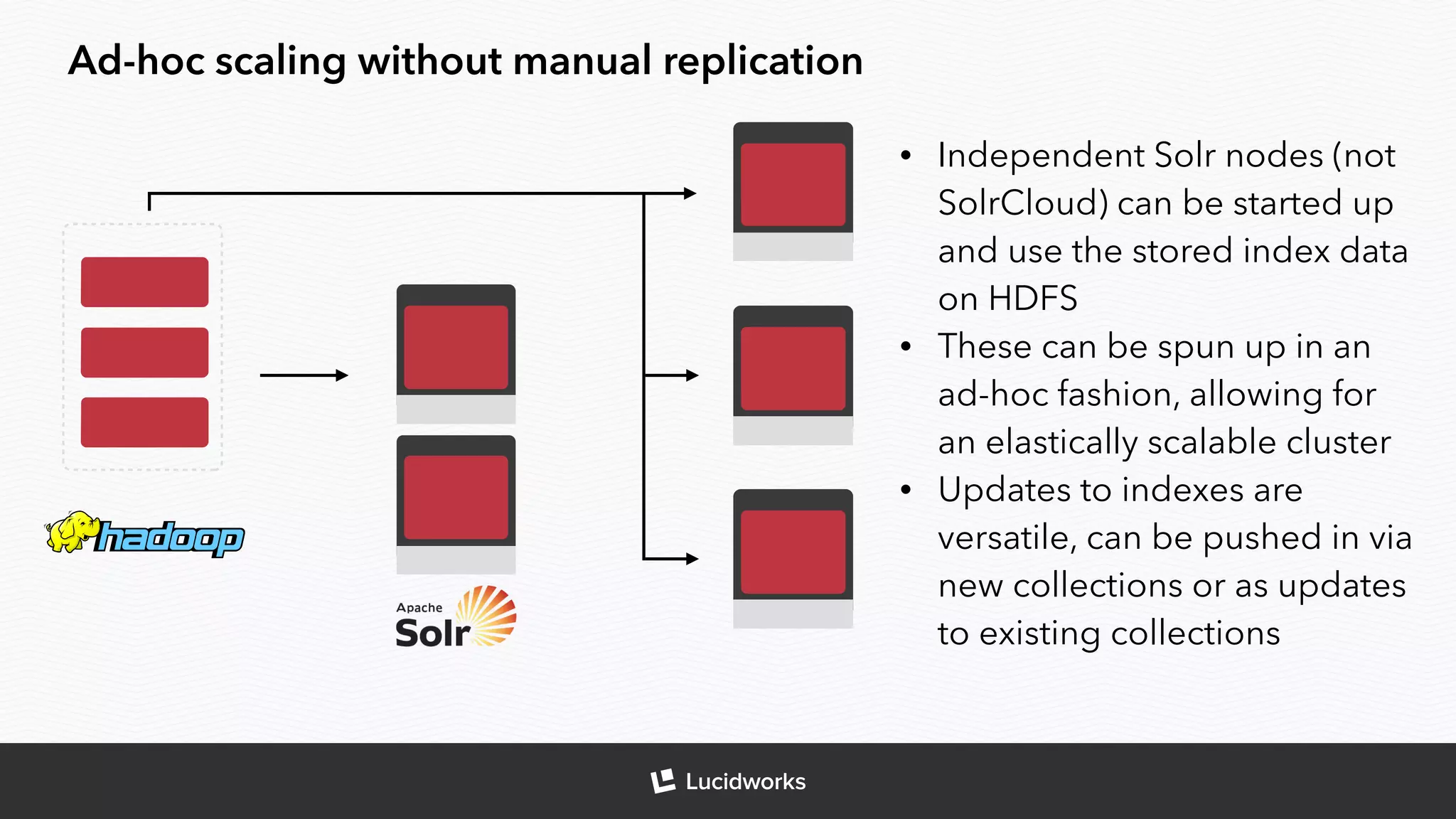 Ad-hoc scaling without manual replication

hadoop

Apache Solr

• Independent Solr nodes (not SolrCloud) can be started up and use the stored index data on HDFS
• These can be spun up in an ad-hoc fashion, allowing for an elastically scalable cluster
• Updates to indexes are versatile, can be pushed in via new collections or as updates to existing collections

Lucidworks